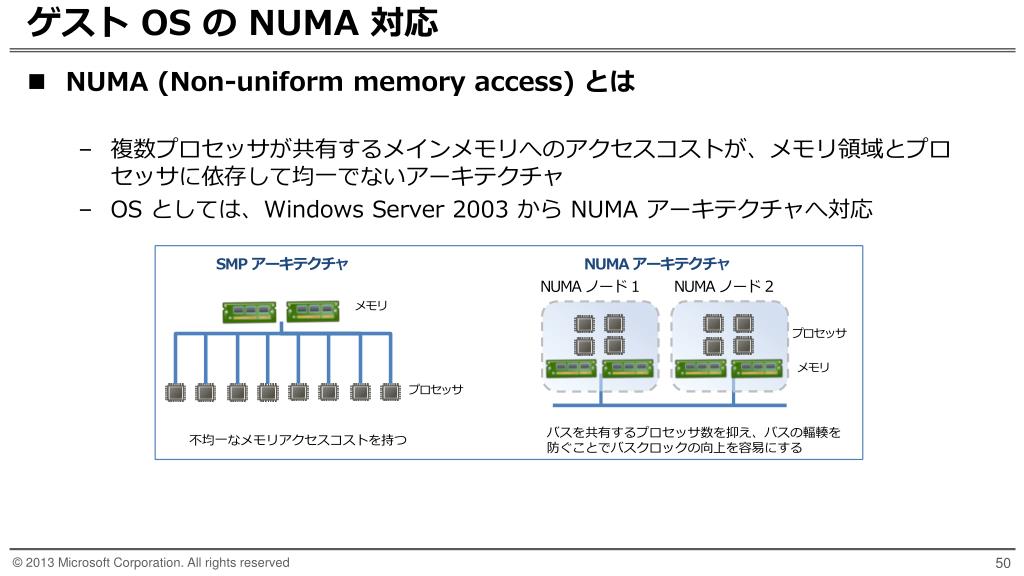 ゲスト OS の NUMA 対応

■ NUMA (Non-uniform memory access) とは

– 複数プロセッサが共有するメインメモリへのアクセスコストが、メモリ領域とプロセッサに依存して均一でないアーキテクチャ
– OS としては、Windows Server 2003 から NUMA アーキテクチャへ対応

SMP アーキテクチャ

メモリ

プロセッサ

不均一なメモリアクセスコストを持つ

NUMA アーキテクチャ

NUMA ノード 1

NUMA ノード 2

プロセッサ

メモリ

バスを共有するプロセッサ数を抑え、バスの輻輳を防ぐことでバスクロックの向上を容易にする

© 2013 Microsoft Corporation. All rights reserved

50